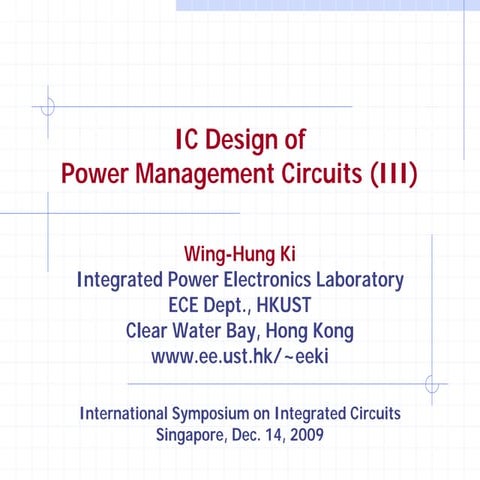 IC Design of
Power Management Circuits (III)

Wing-Hung Ki
Integrated Power Electronics Laboratory
ECE Dept., HKUST
Clear Water Bay, Hong Kong
www.ee.ust.hk/~eeki

International Symposium on Integrated Circuits
Singapore, Dec. 14, 2009